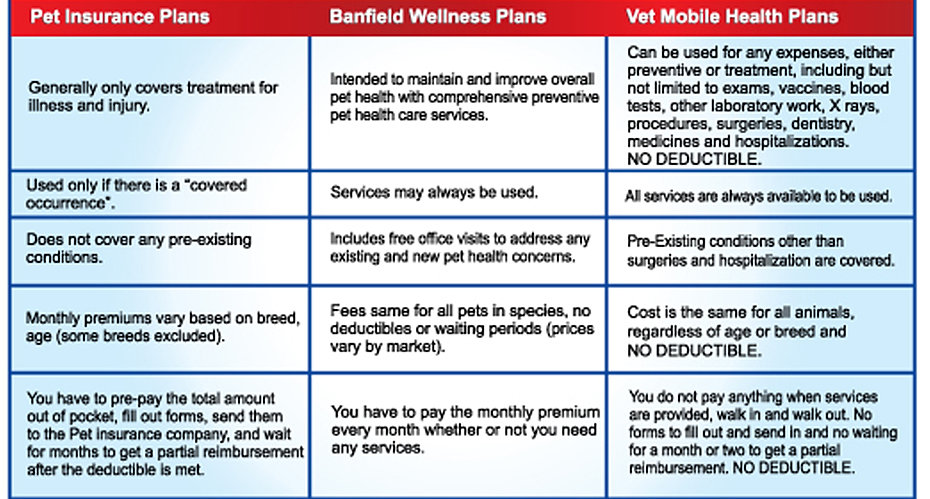 | Pet Insurance Plans | Banfield Wellness Plans | Vet Mobile Health Plans |
|---|---|---|
| Generally only covers treatment for illness and injury. | Intended to maintain and improve overall pet health with comprehensive preventive pet health care services. | Can be used for any expenses, either preventive or treatment, including but not limited to exams, vaccines, blood tests, other laboratory work, X rays, procedures, surgeries, dentistry, medicines and hospitalizations. NO DEDUCTIBLE. |
| Used only if there is a "covered occurrence". | Services may always be used. | All services are always available to be used. |
| Does not cover any pre-existing conditions. | Includes free office visits to address any existing and new pet health concerns. | Pre-Existing conditions other than surgeries and hospitalization are covered. |
| Monthly premiums vary based on breed, age (some breeds excluded). | Fees same for all pets in species, no deductibles or waiting periods (prices vary by market). | Cost is the same for all animals, regardless of age or breed and NO DEDUCTIBLE. |
| You have to pre-pay the total amount out of pocket, fill out forms, send them to the Pet insurance company, and wait for months to get a partial reimbursement after the deductible is met. | You have to pay the monthly premium every month whether or not you need any services. | You do not pay anything when services are provided, walk in and walk out. No forms to fill out and send in and no waiting for a month or two to get a partial reimbursement. NO DEDUCTIBLE. |